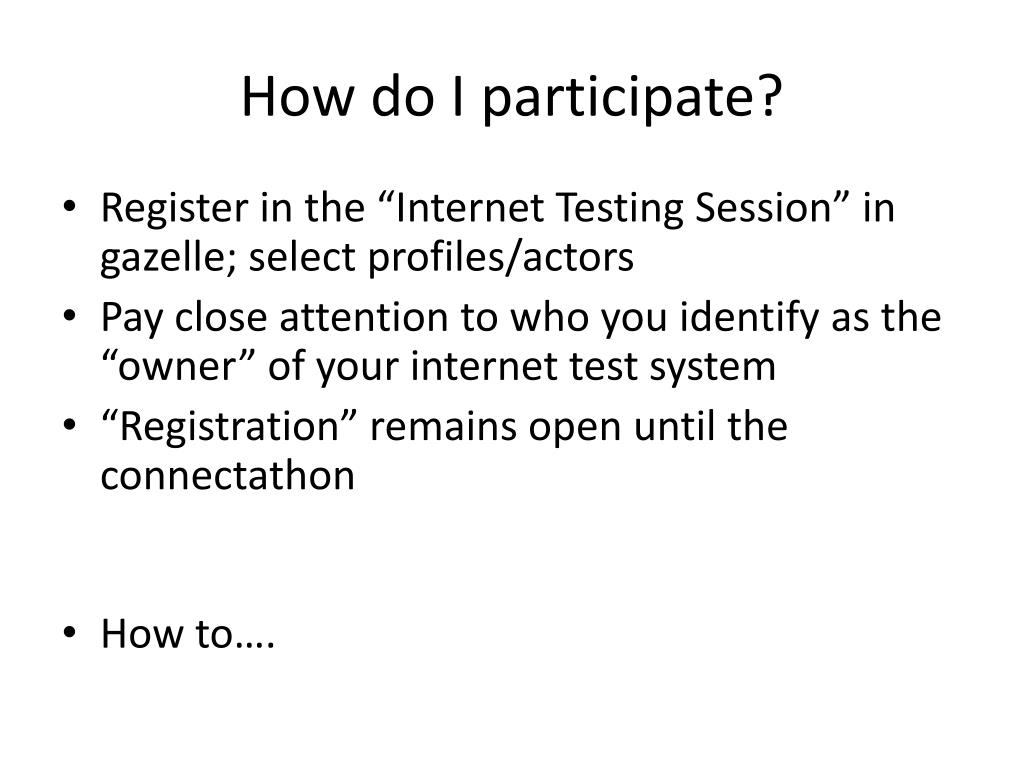 How do I participate?

• Register in the “Internet Testing Session” in gazelle; select profiles/actors
• Pay close attention to who you identify as the “owner” of your internet test system
• “Registration” remains open until the connectathon

• How to….